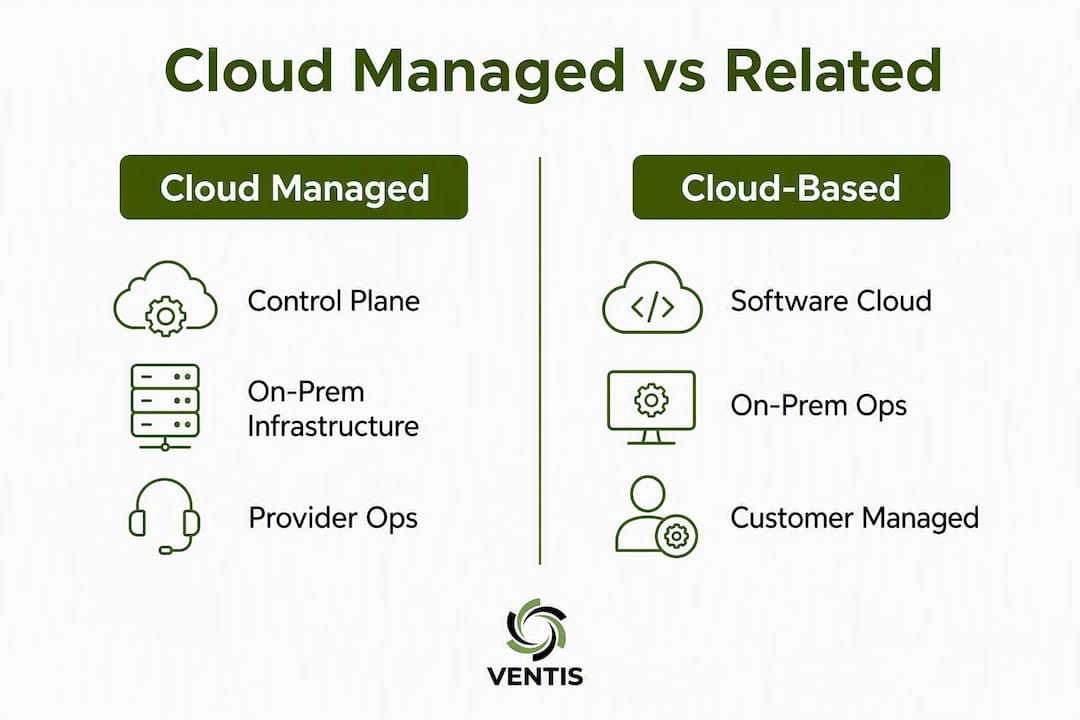 Cloud Managed vs Related

Cloud Managed

Control Plane

On-Prem Infrastructure

Provider Ops

Cloud-Based

Software Cloud

On-Prem Ops

Customer Managed

VENTIS